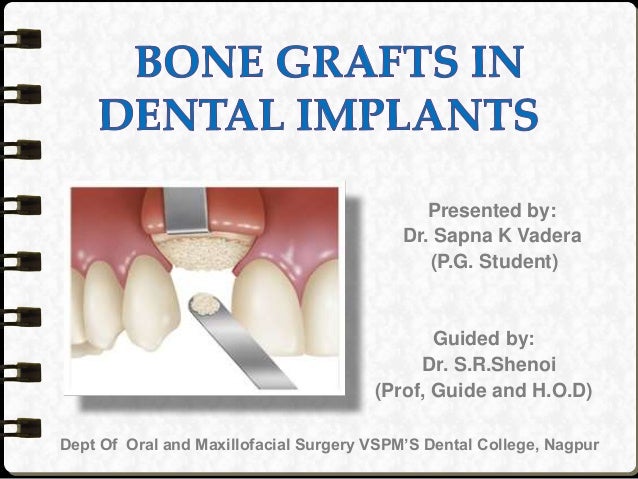 BONE GRAFTS IN DENTAL IMPLANTS

Presented by:
Dr. Sapna K Vadera
(P.G. Student)

Guided by:
Dr. S.R.Shenoi
(Prof, Guide and H.O.D)

Dept Of Oral and Maxillofacial Surgery VSPM'S Dental College, Nagpur